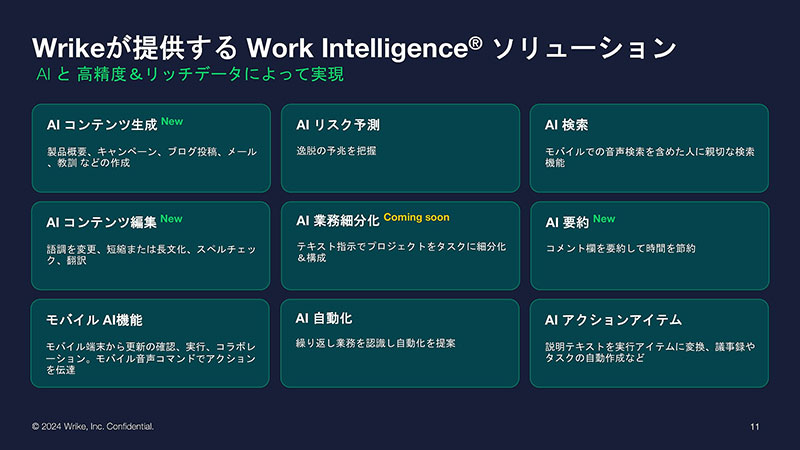 Wrikeが提供する Work Intelligence® ソリューション

AI と 高精度＆リッチデータによって実現

AI コンテンツ生成 New

製品概要、キャンペーン、ブログ投稿、メール、教訓 などの作成

AI リスク予測

逸脱の予兆を把握

AI 検索

モバイルでの音声検索を含めた人に親切な検索機能

AI コンテンツ編集 New

語調を変更、短縮または長文化、スペルチェック、翻訳

AI 業務細分化 Coming soon

テキスト指示でプロジェクトをタスクに細分化＆構成

AI 要約 New

コメント欄を要約して時間を節約

モバイル AI機能

モバイル端末から更新の確認、実行、コラボレーション。モバイル音声コマンドでアクションを伝達

AI 自動化

繰り返し業務を認識し自動化を提案

AI アクションアイテム

説明テキストを実行アイテムに変換、議事録やタスクの自動作成など

© 2024 Wrike, Inc. Confidential.

11